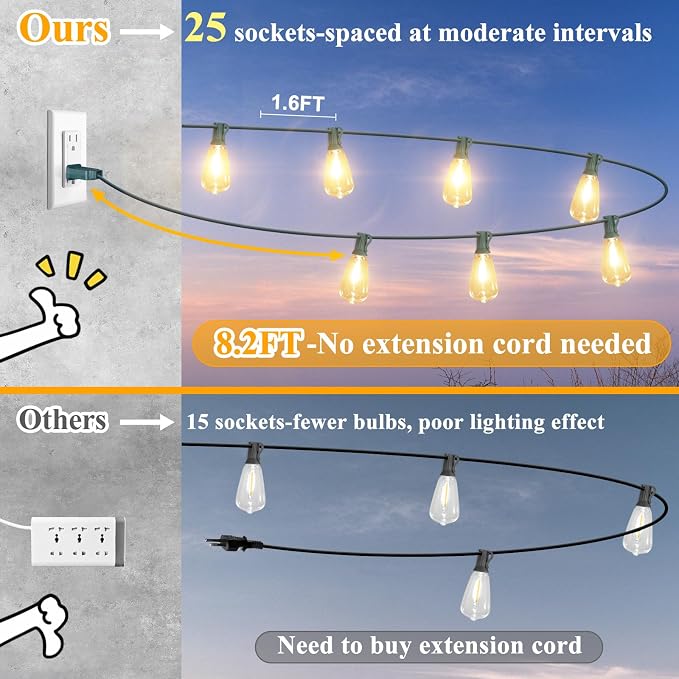 Ours → 25 sockets-spaced at moderate intervals

1.6FT

8.2FT-No extension cord needed

Others → 15 sockets-fewer bulbs, poor lighting effect

Need to buy extension cord